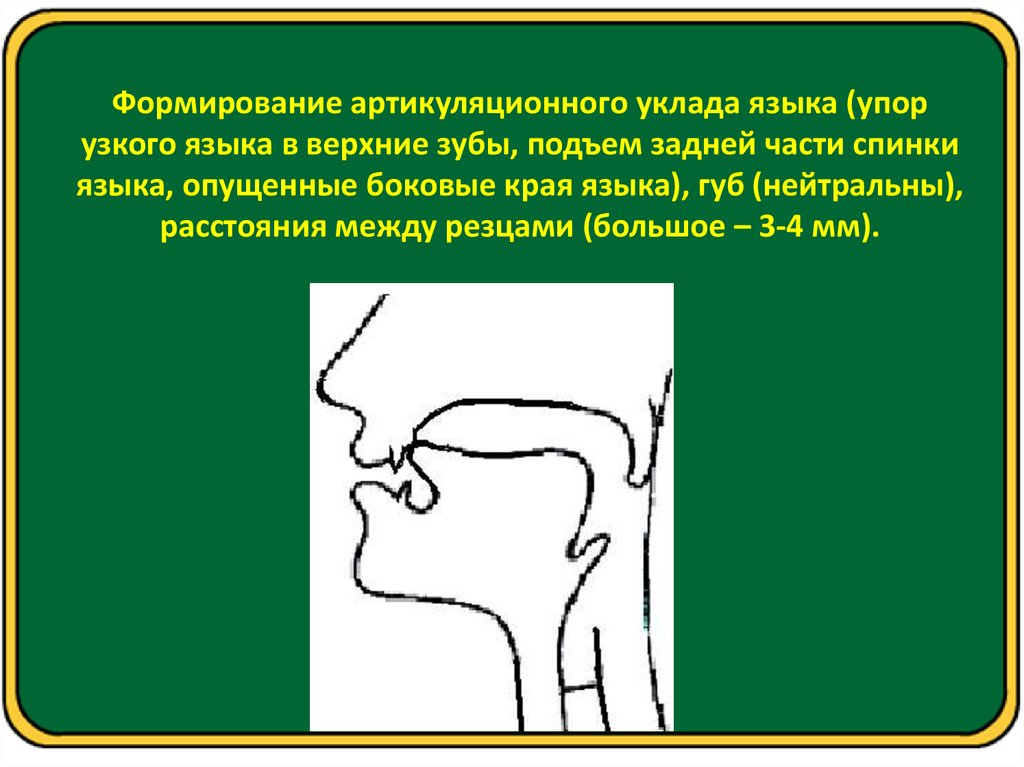 Формирование артикуляционного уклада языка (упор узкого языка в верхние зубы, подъем задней части спинки языка, опущенные боковые края языка), губ (нейтральны), расстояния между резцами (большое – 3-4 мм).